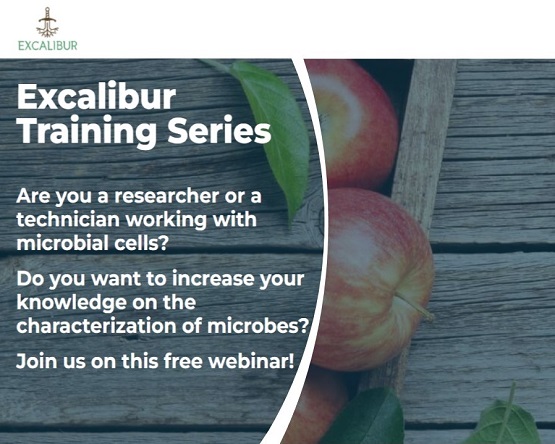 EXCALIBUR

Excalibur Training Series

Are you a researcher or a technician working with microbial cells?

Do you want to increase your knowledge on the characterization of microbes?

Join us on this free webinar!